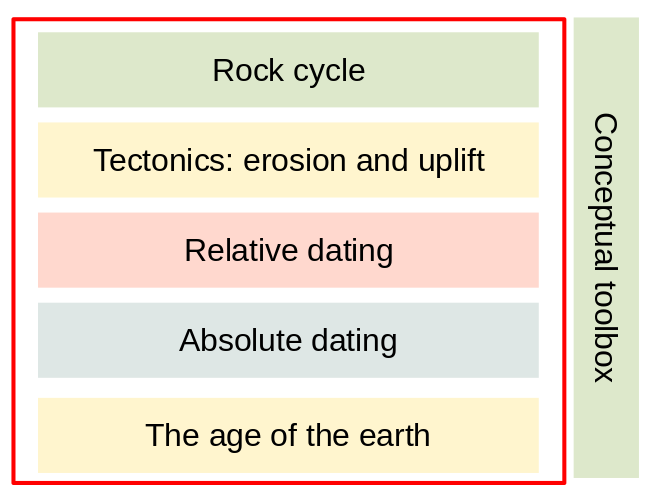 Rock cycle

Tectonics: erosion and uplift

Relative dating

Absolute dating

The age of the earth

Conceptual toolbox